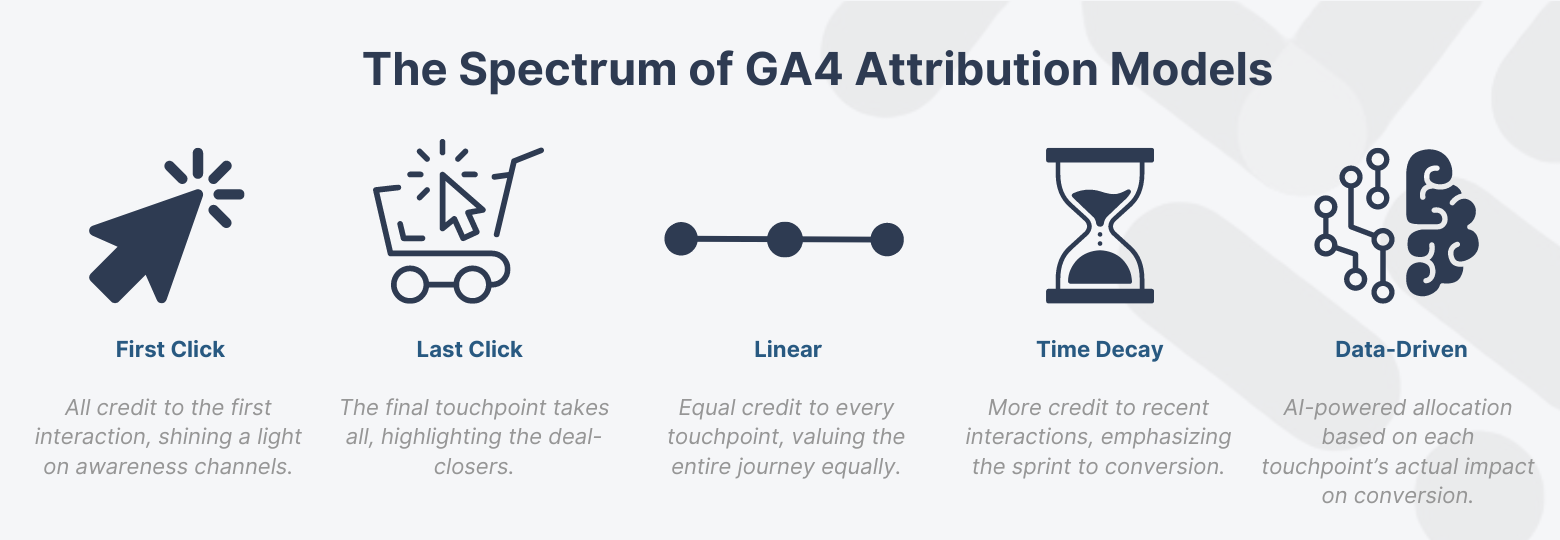 The Spectrum of GA4 Attribution Models

First Click

All credit to the first interaction, shining a light on awareness channels.

Last Click

The final touchpoint takes all, highlighting the deal-closers.

Linear

Equal credit to every touchpoint, valuing the entire journey equally.

Time Decay

More credit to recent interactions, emphasizing the sprint to conversion.

Data-Driven

AI-powered allocation based on each touchpoint's actual impact on conversion.